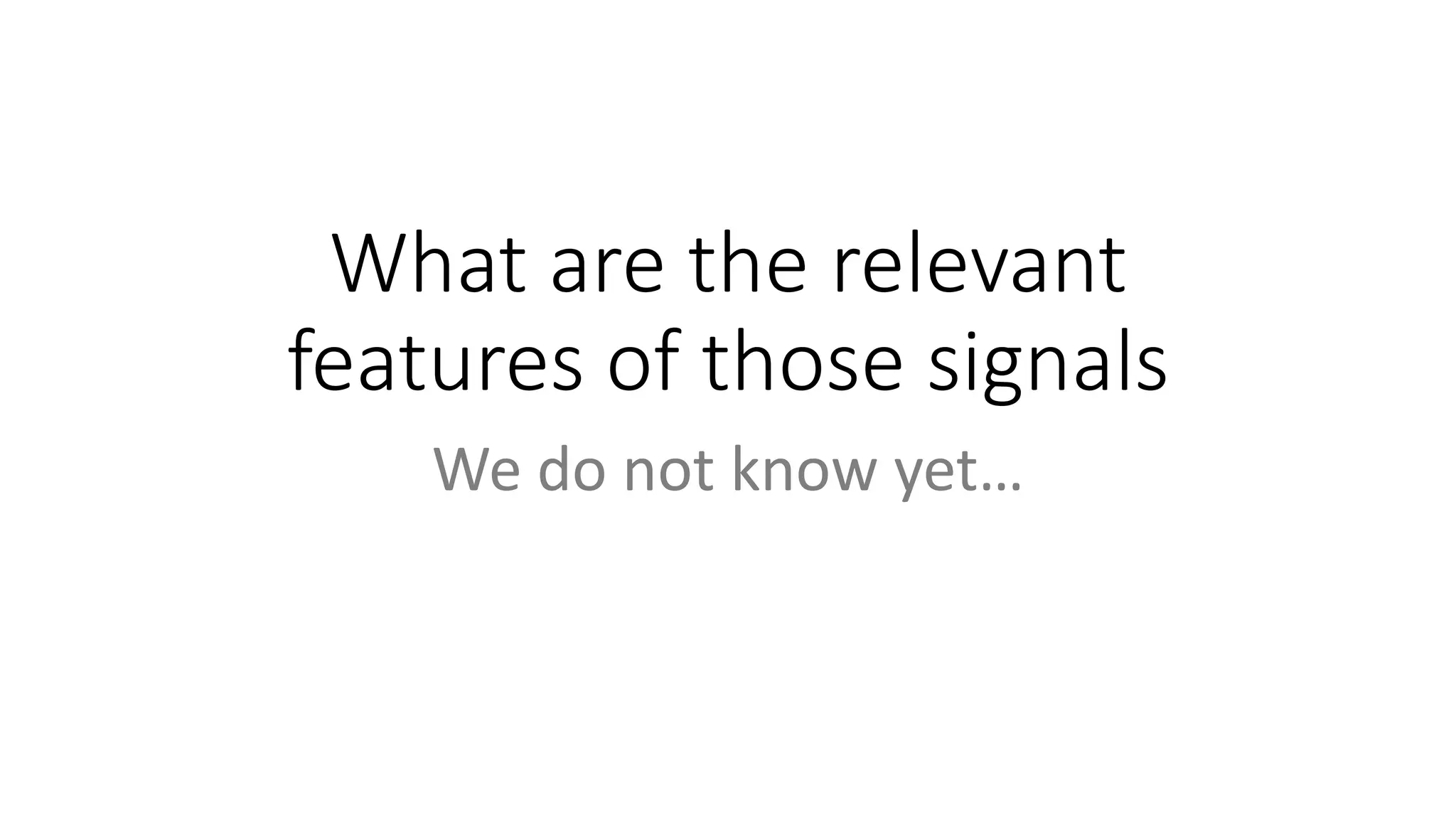 What are the relevant features of those signals

We do not know yet…